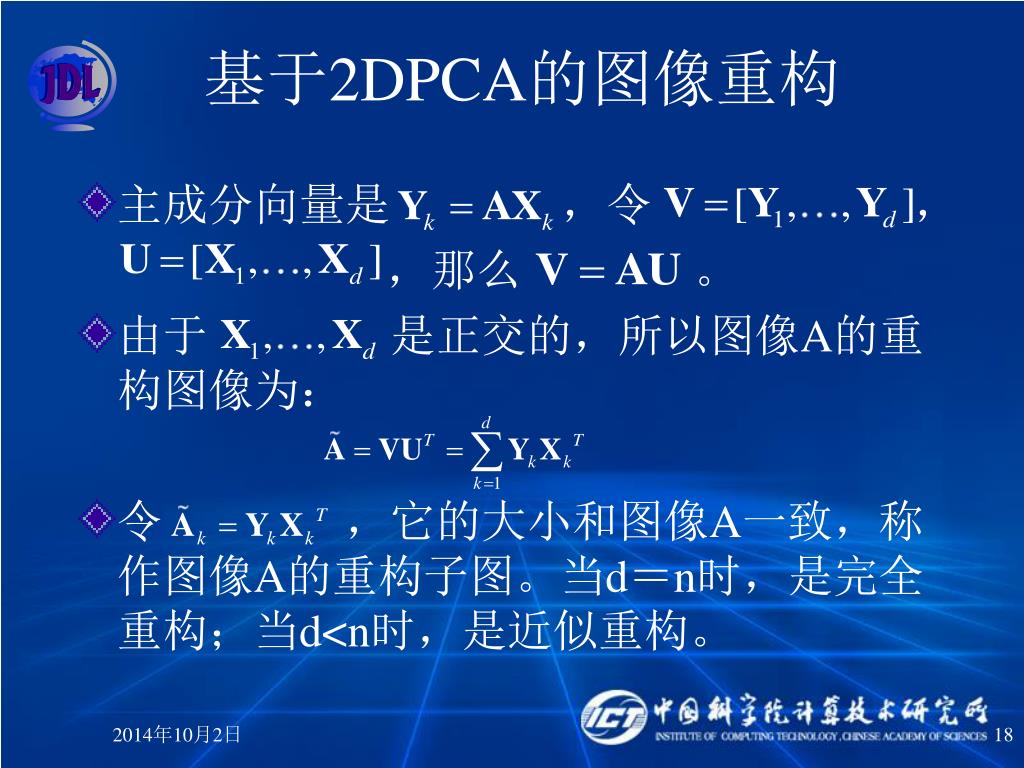 JDL

基于2DPCA的图像重构

主成分向量是 $\mathbf{Y}_k = \mathbf{A}\mathbf{X}_k$，令 $\mathbf{V} = [\mathbf{Y}_1, \ldots, \mathbf{Y}_d]$, $\mathbf{U} = [\mathbf{X}_1, \ldots, \mathbf{X}_d]$，那么 $\mathbf{V} = \mathbf{A}\mathbf{U}$ 。

由于 $\mathbf{X}_1, \ldots, \mathbf{X}_d$ 是正交的，所以图像A的重构图像为：

$\tilde{\mathbf{A}} = \mathbf{V}\mathbf{U}^T = \sum_{k=1}^{d} \mathbf{Y}_k \mathbf{X}_k^T$

令 $\tilde{\mathbf{A}}_k = \mathbf{Y}_k \mathbf{X}_k^T$ ，它的大小和图像A一致，称作图像A的重构子图。当d＝n时，是完全重构；当d<n时，是近似重构。

2014年10月2日

ICT 中国科学院计算技术研究所
INSTITUTE OF COMPUTING TECHNOLOGY, CHINESE ACADEMY OF SCIENCES

18